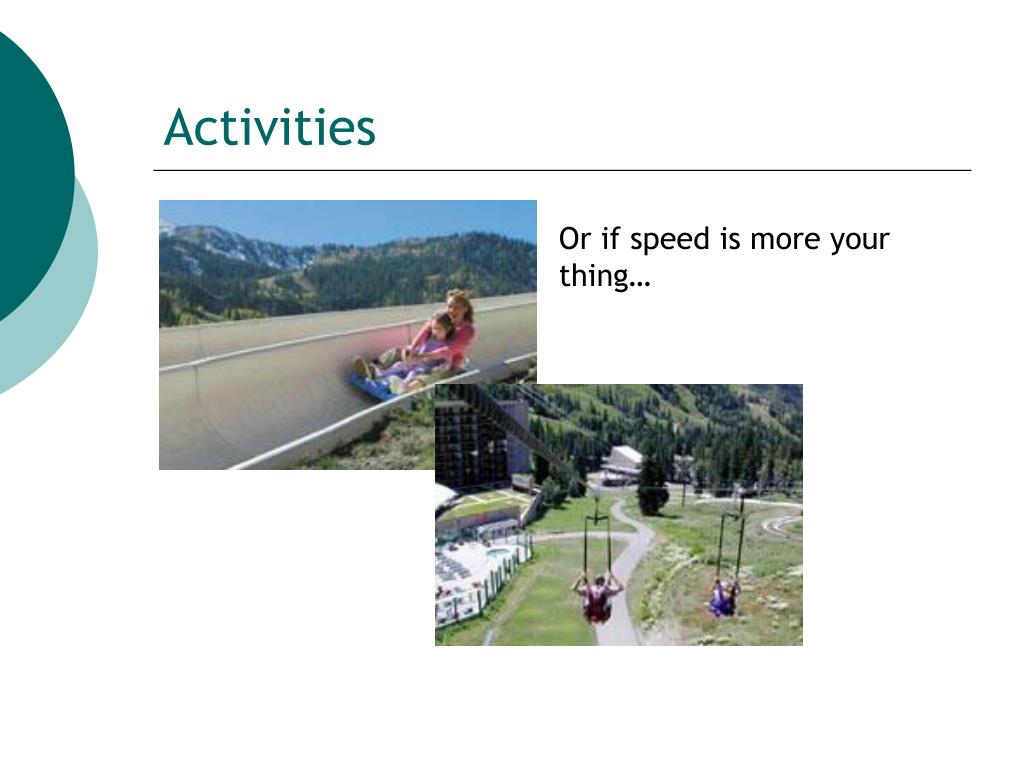 Activities

Or if speed is more your thing…